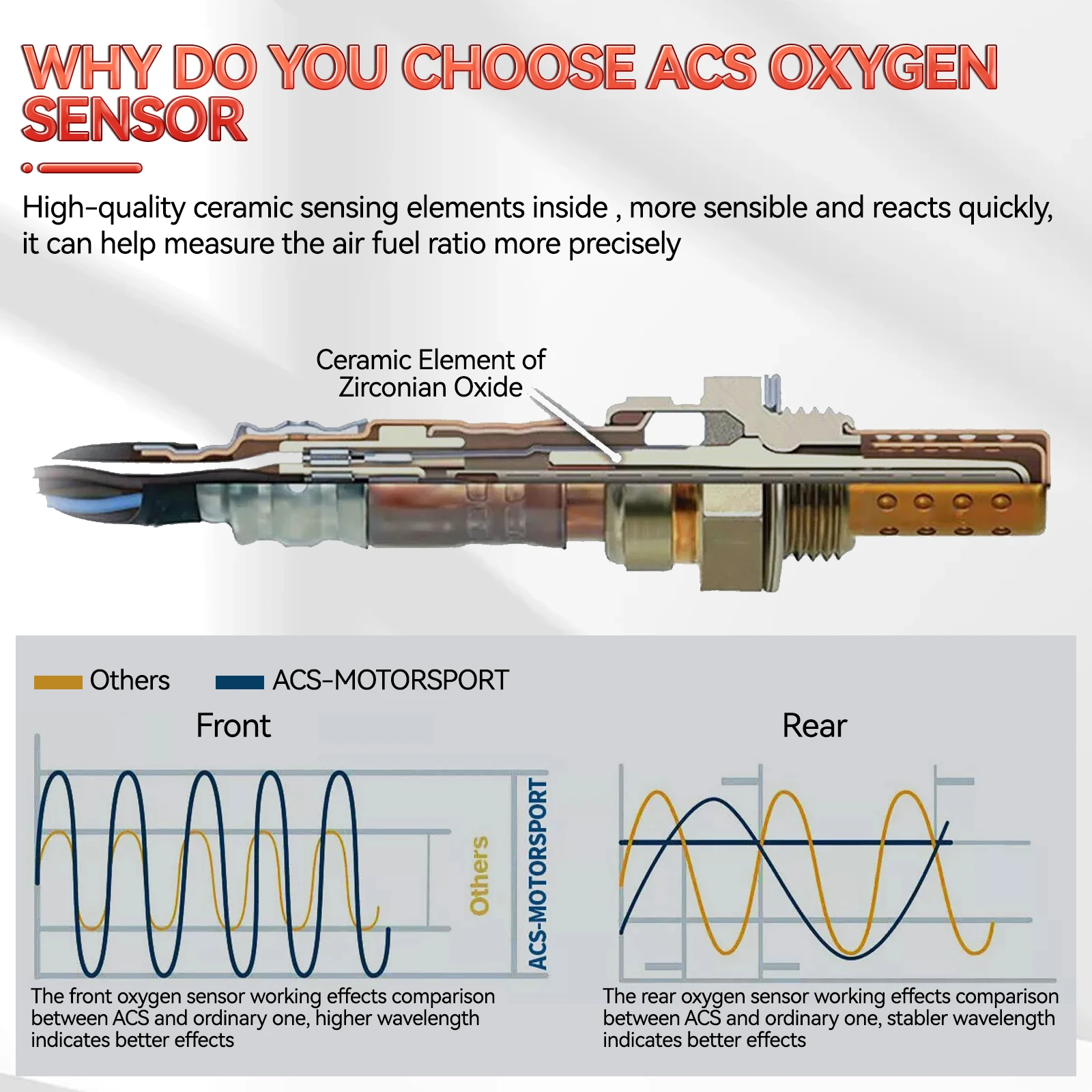 WHY DO YOU CHOOSE ACS OXYGEN SENSOR

High-quality ceramic sensing elements inside , more sensible and reacts quickly, it can help measure the air fuel ratio more precisely

Ceramic Element of Zirconian Oxide

Others ACS-MOTORSPORT

Front

Others

ACS-MOTORSPORT

The front oxygen sensor working effects comparison between ACS and ordinary one, higher wavelength indicates better effects

Rear

The rear oxygen sensor working effects comparison between ACS and ordinary one, stabler wavelength indicates better effects